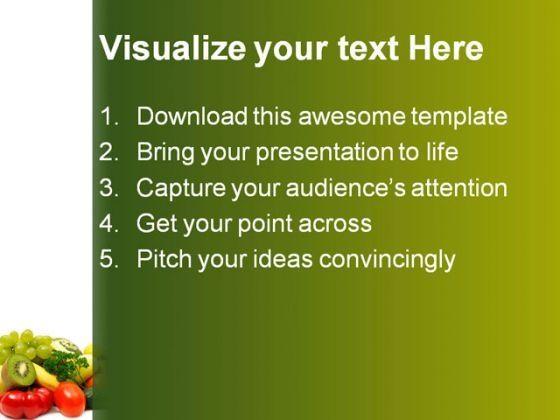 Visualize your text Here

1. Download this awesome template
2. Bring your presentation to life
3. Capture your audience's attention
4. Get your point across
5. Pitch your ideas convincingly